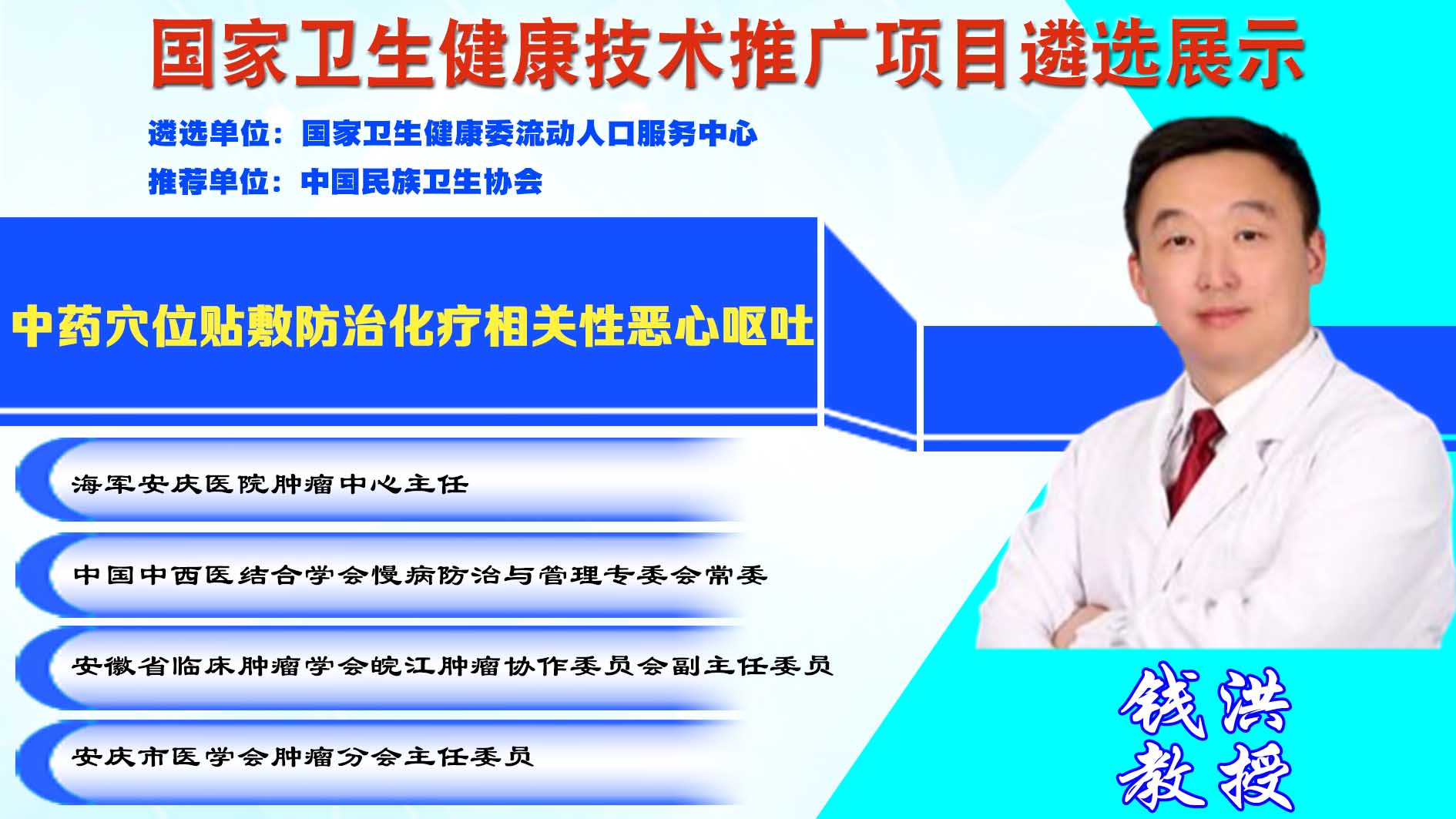 国家卫生健康技术推广项目遴选展示

遴选单位：国家卫生健康委流动人口服务中心

推荐单位：中国民族卫生协会

中药穴位贴敷防治化疗相关性恶心呕吐

海军安庆医院肿瘤中心主任

中国中西医结合学会慢病防治与管理专委会常委

安徽省临床肿瘤学会皖江肿瘤协作委员会副主任委员

安庆市医学会肿瘤分会主任委员

钱洪
教授